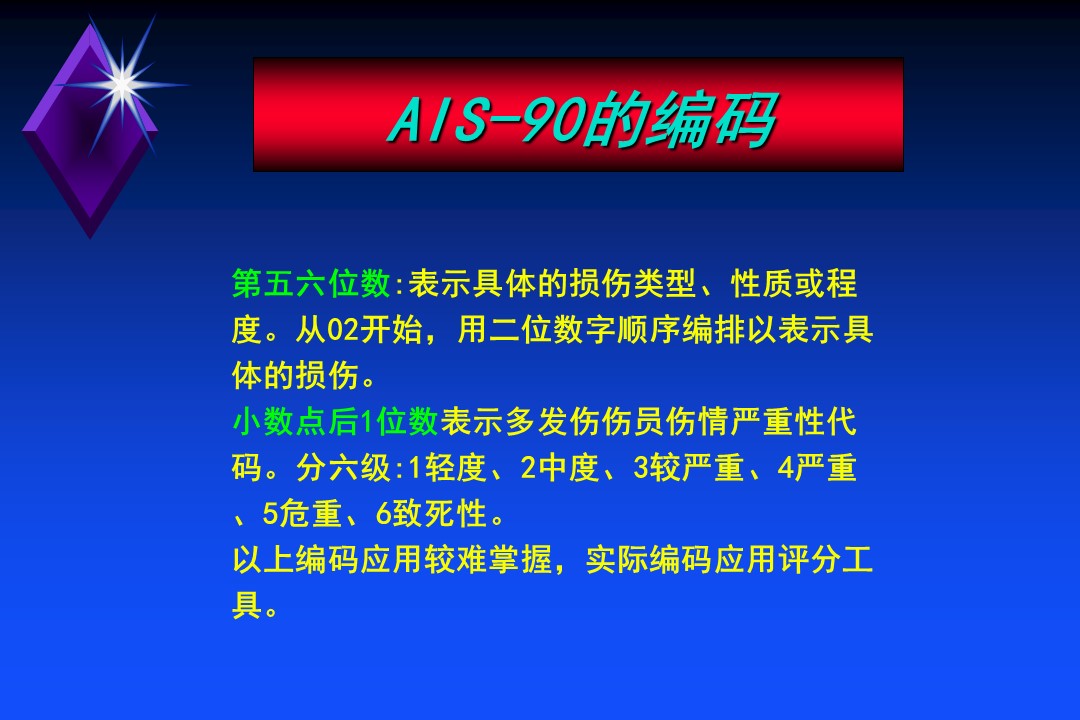 AIS-90的编码

第五六位数:表示具体的损伤类型、性质或程度。从02开始，用二位数字顺序编排以表示具体的损伤。
小数点后1位数表示多发伤伤员伤情严重性代码。分六级:1轻度、2中度、3较严重、4严重、5危重、6致死性。
以上编码应用较难掌握，实际编码应用评分工具。